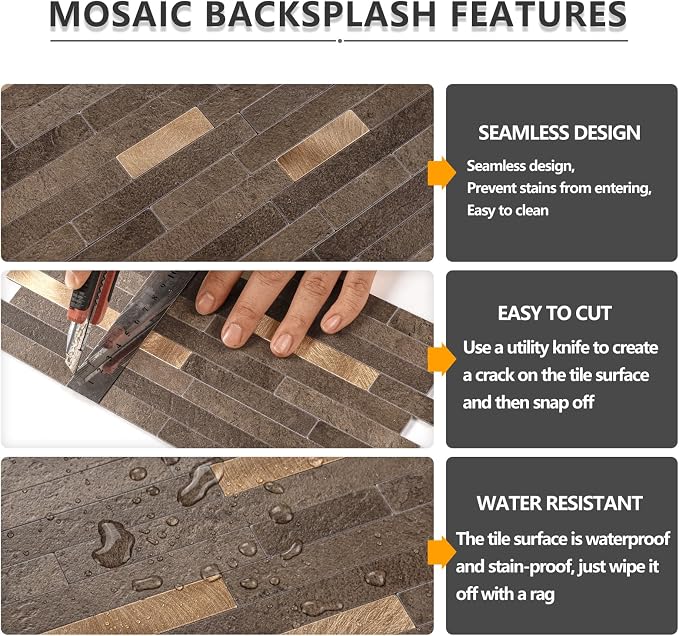 MOSAIC BACKSPLASH FEATURES

SEAMLESS DESIGN

Seamless design,
Prevent stains from entering,
Easy to clean

EASY TO CUT

Use a utility knife to create a crack on the tile surface and then snap off

WATER RESISTANT

The tile surface is waterproof and stain-proof, just wipe it off with a rag